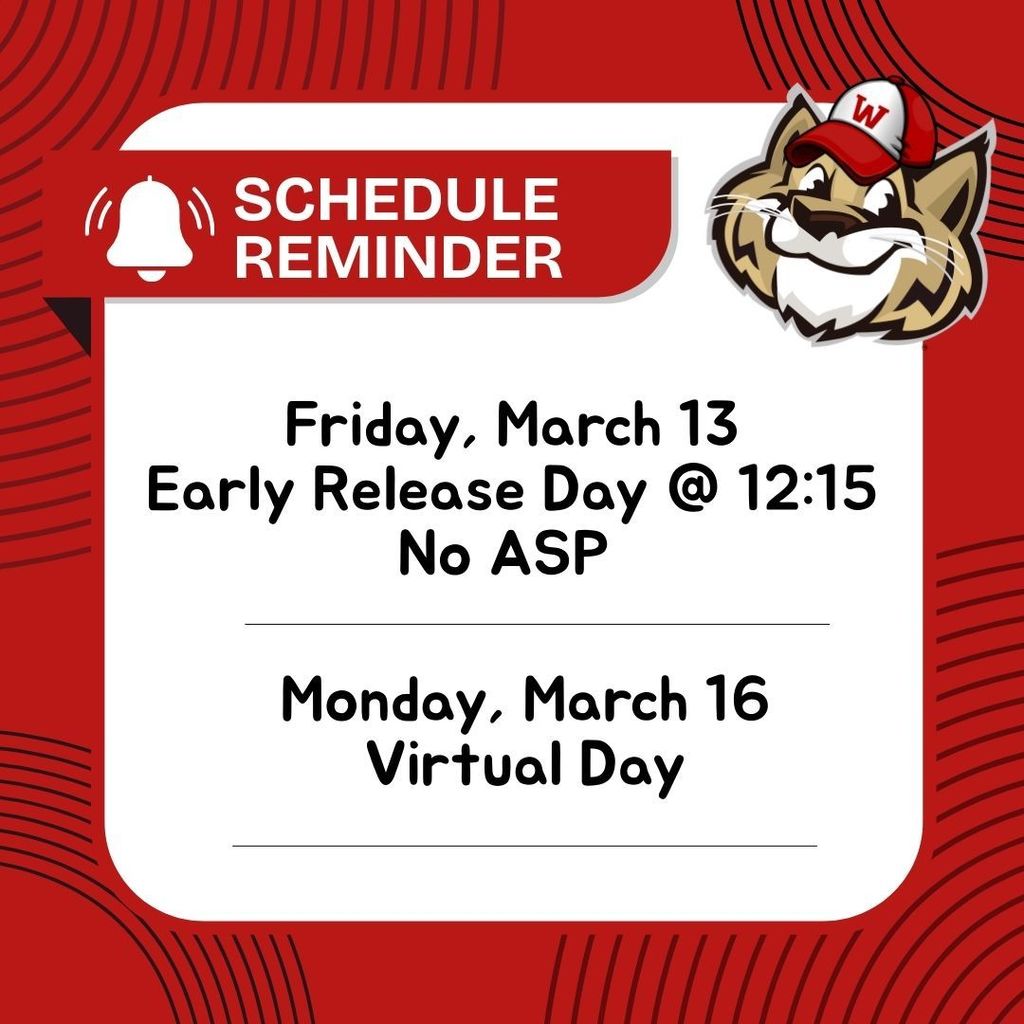 SCHEDULE REMINDER

W

Friday, March 13
Early Release Day @ 12:15
No ASP

Monday, March 16
Virtual Day